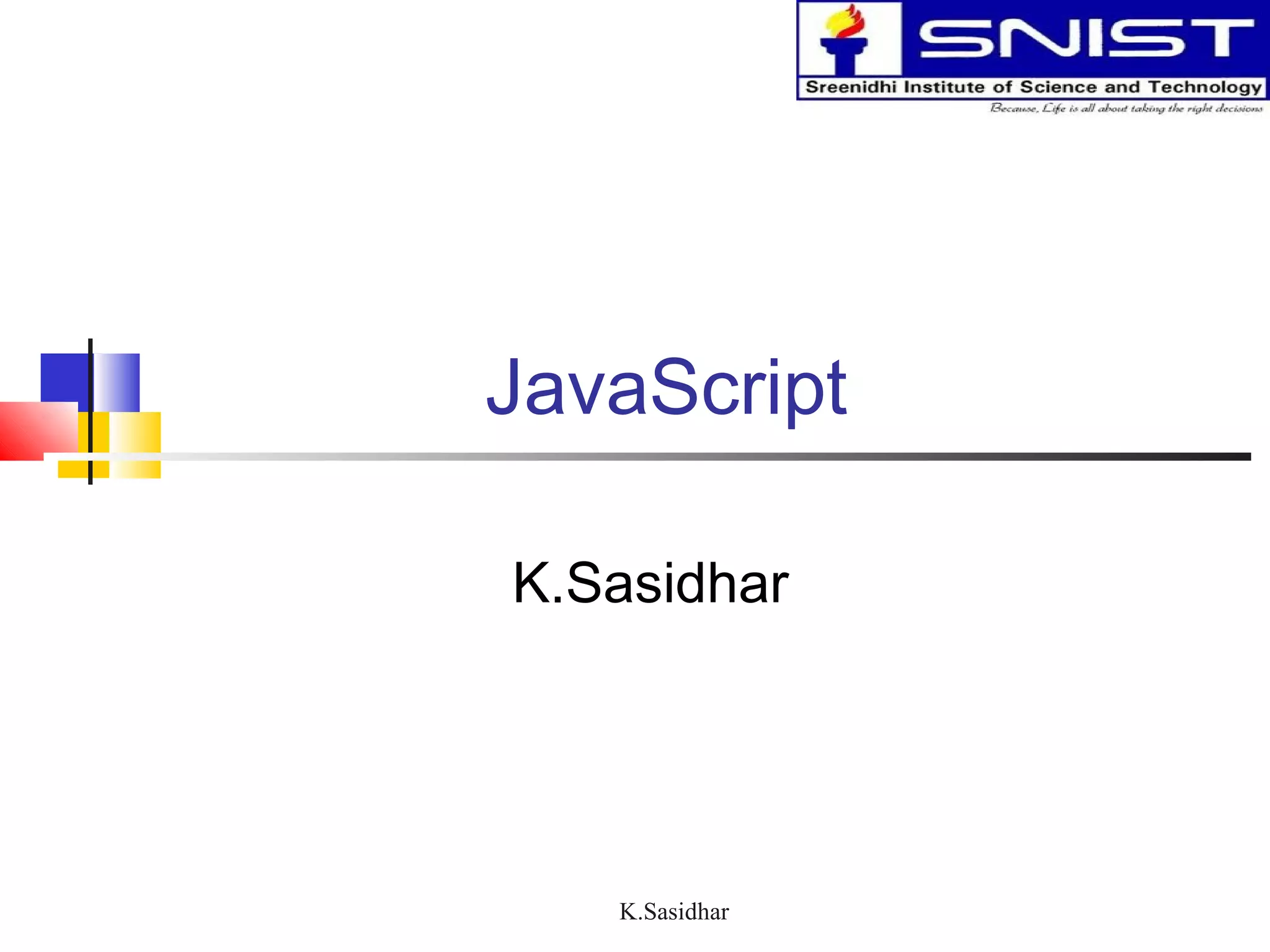 SNIST
Sreenidhi Institute of Science and Technology
Because, Life is all about taking the right decisions

JavaScript

K.Sasidhar

K.Sasidhar